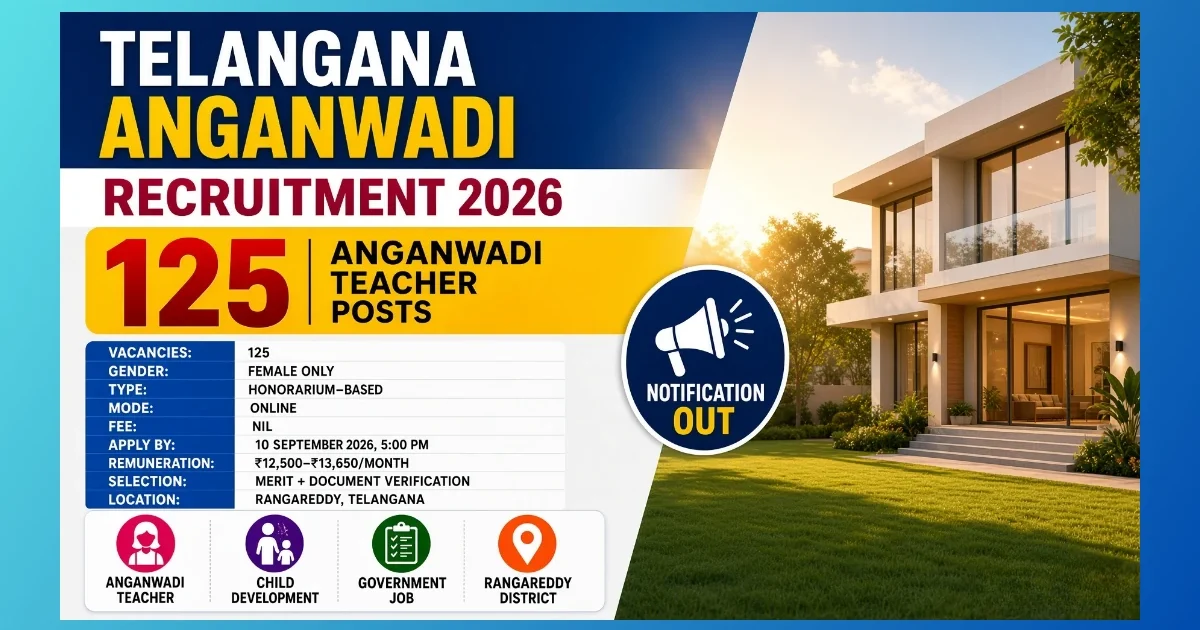 TELANGANA
ANGANWADI
RECRUITMENT 2026

125 ANGANWADI TEACHER POSTS

| VACANCIES: | 125 |
|---|---|
| GENDER: | FEMALE ONLY |
| TYPE: | HONORARIUM–BASED |
| MODE: | ONLINE |
| FEE: | NIL |
| APPLY BY: | 10 SEPTEMBER 2026, 5:00 PM |
| REMUNERATION: | ₹12,500–₹13,650/MONTH |
| SELECTION: | MERIT + DOCUMENT VERIFICATION |
| LOCATION: | RANGAREDDY, TELANGANA |

NOTIFICATION OUT

ANGANWADI TEACHER

CHILD DEVELOPMENT

GOVERNMENT JOB

RANGAREDDY DISTRICT